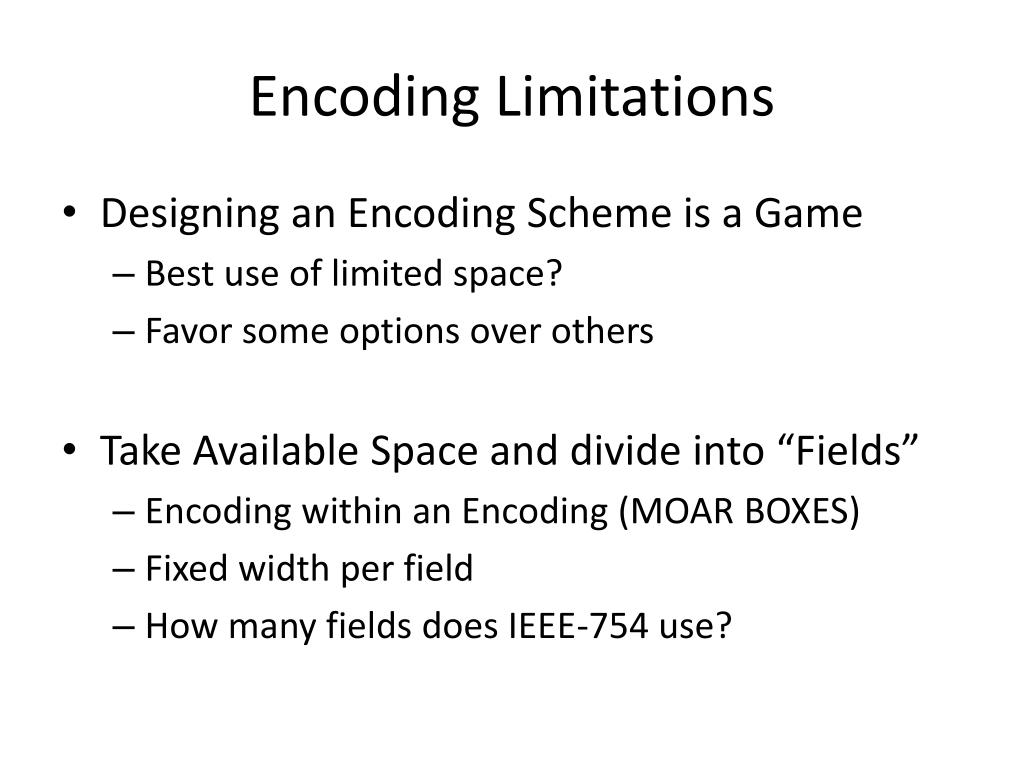 Encoding Limitations

• Designing an Encoding Scheme is a Game
– Best use of limited space?
– Favor some options over others

• Take Available Space and divide into “Fields”
– Encoding within an Encoding (MOAR BOXES)
– Fixed width per field
– How many fields does IEEE-754 use?